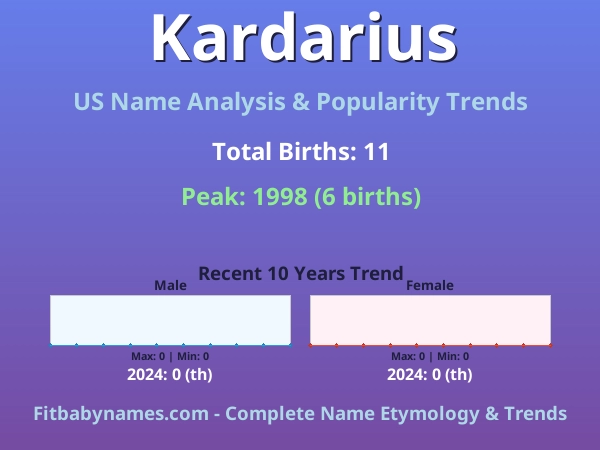 Kardarius

US Name Analysis & Popularity Trends

Total Births: 11

Peak: 1998 (6 births)

Recent 10 Years Trend

Male

Max: 0 | Min: 0

2024: 0 (th)

Female

Max: 0 | Min: 0

2024: 0 (th)

Fitbabynames.com - Complete Name Etymology & Trends